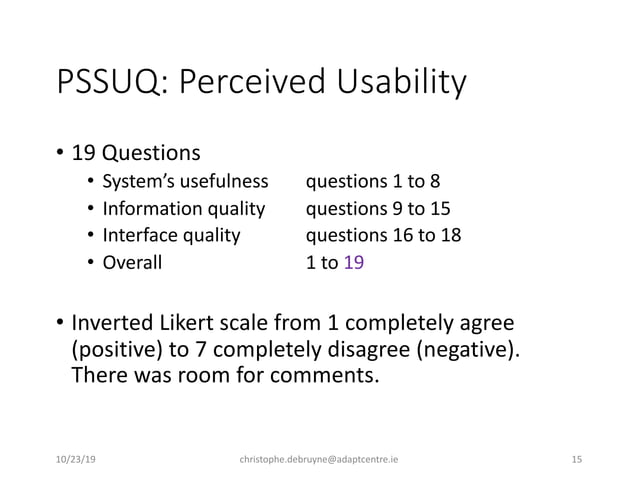 PSSUQ: Perceived Usability

• 19 Questions
  • System's usefulness questions 1 to 8
  • Information quality questions 9 to 15
  • Interface quality questions 16 to 18
  • Overall 1 to 19

• Inverted Likert scale from 1 completely agree (positive) to 7 completely disagree (negative). There was room for comments.

10/23/19 christophe.debruyne@adaptcentre.ie 15